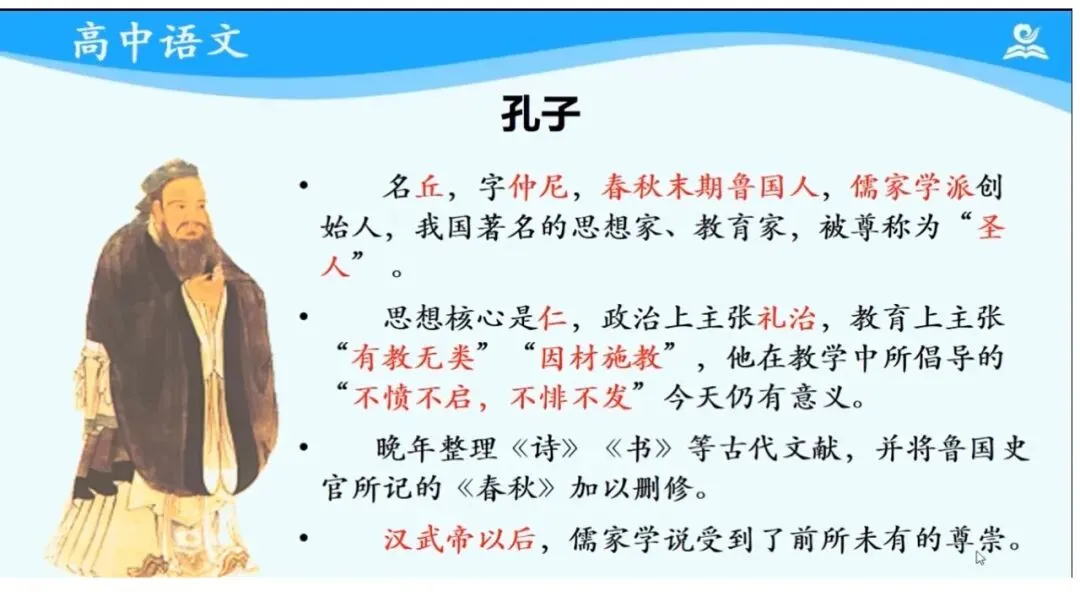 高中语文

孔子

• 名丘，字仲尼，春秋末期鲁国人，儒家学派创始人，我国著名的思想家、教育家，被尊称为“圣人”。

• 思想核心是仁，政治上主张礼治，教育上主张“有教无类”“因材施教”，他在教学中所倡导的“不愤不启，不悱不发”今天仍有意义。

• 晚年整理《诗》《书》等古代文献，并将鲁国史官所记的《春秋》加以删修。

• 汉武帝以后，儒家学说受到了前所未有的尊崇。